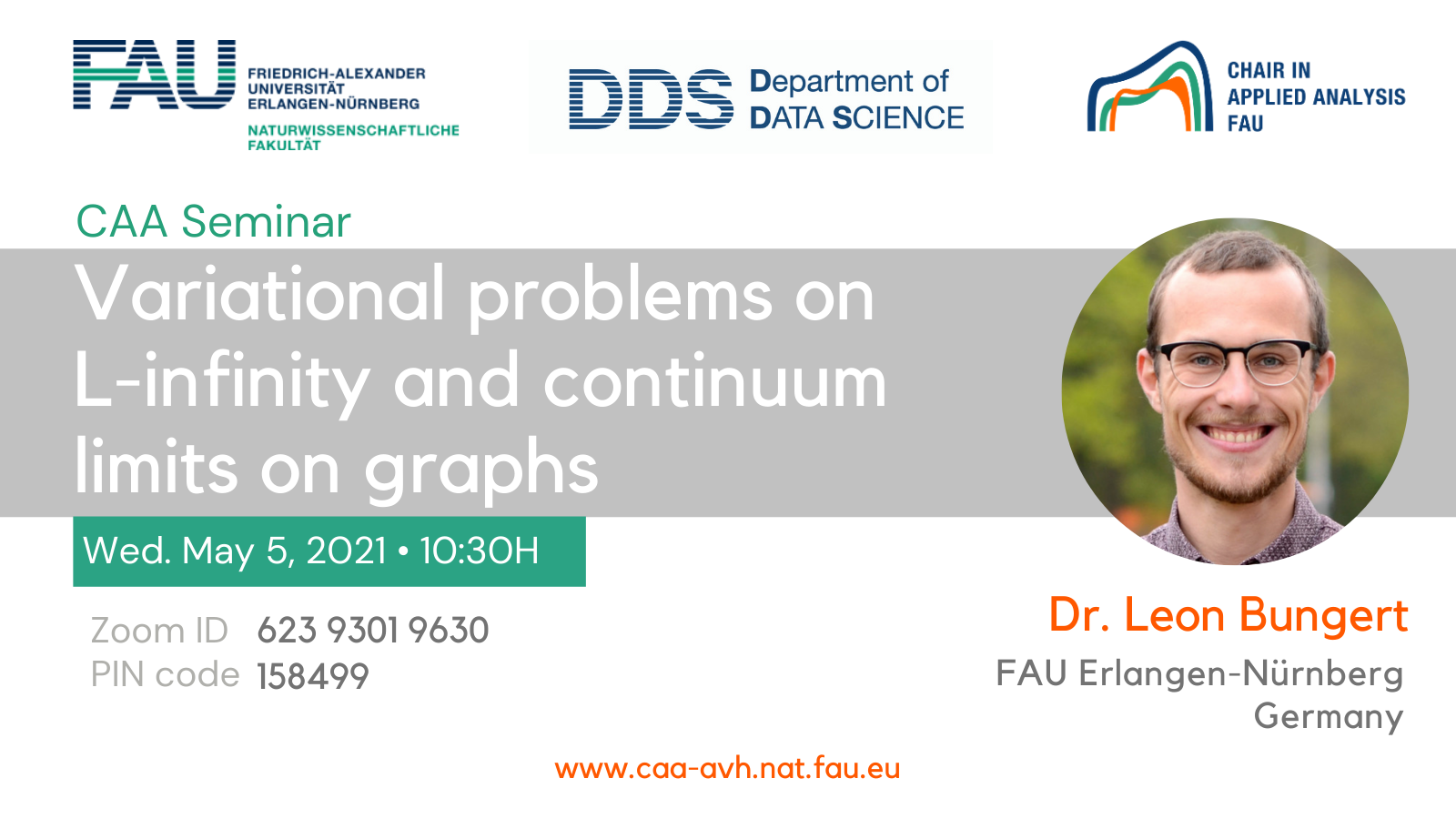 FAU FRIEDRICH-ALEXANDER UNIVERSITÄT ERLANGEN-NÜRNBERG

NATURWISSENSCHAFTLICHE FAKULTÄT

DDS Department of DATA SCIENCE

CHAIR IN APPLIED ANALYSIS FAU

CAA Seminar

Variational problems on L-infinity and continuum limits on graphs

Wed. May 5, 2021 • 10:30H

Zoom ID 623 9301 9630
PIN code 158499

Dr. Leon Bungert

FAU Erlangen-Nürnberg
Germany

www.caa-avh.nat.fau.eu